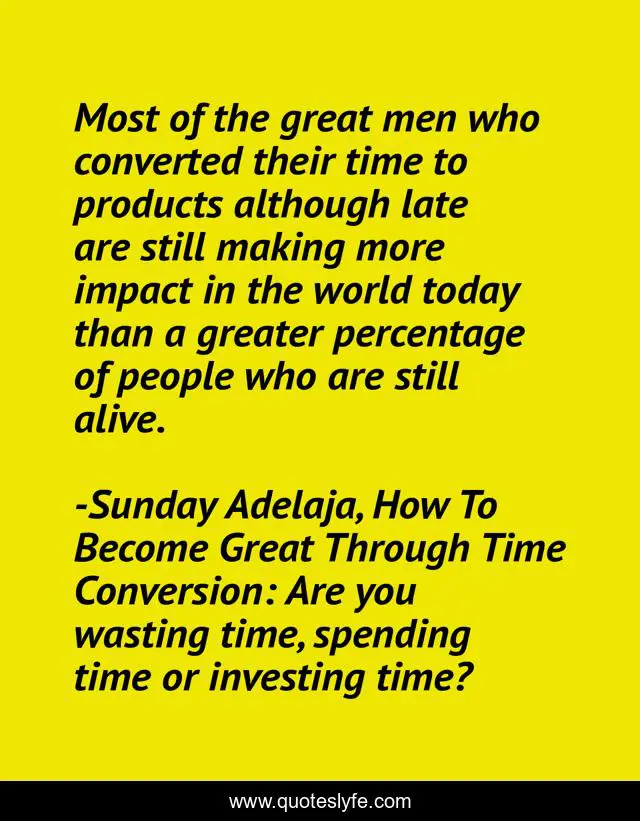 Most of the great men who converted their time to products although late are still making more impact in the world today than a greater percentage of people who are still alive.

-Sunday Adelaja, How To Become Great Through Time Conversion: Are you wasting time, spending time or investing time?

www.quoteslyfe.com